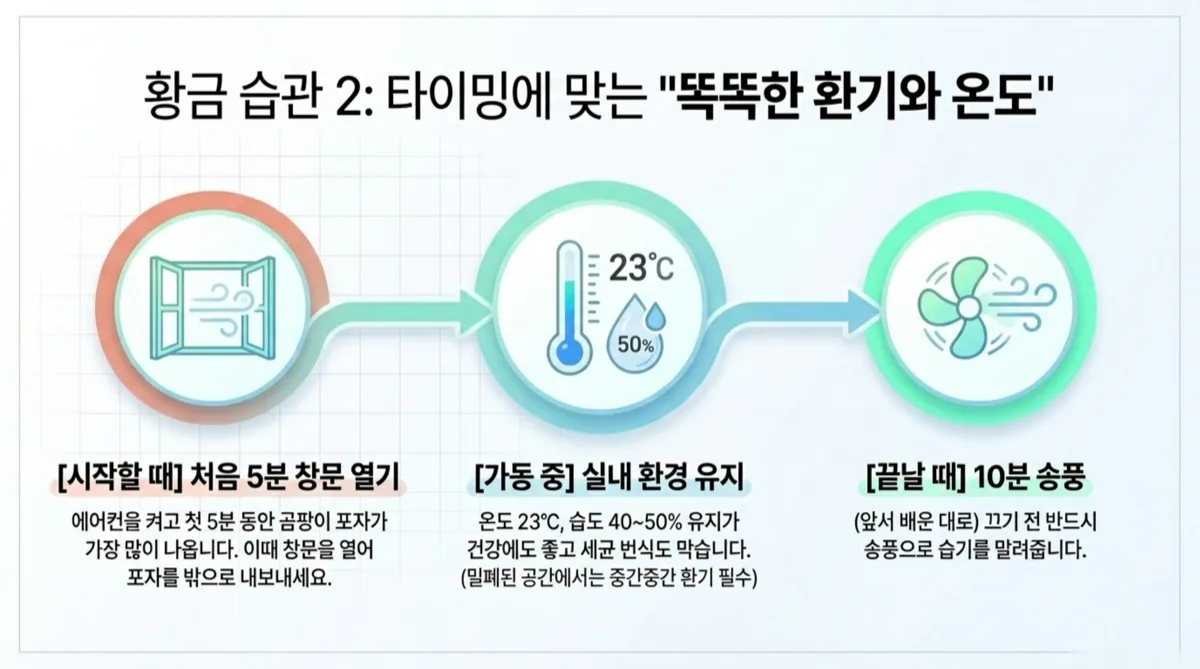 황금 습관 2: 타이밍에 맞는 "똑똑한 환기와 온도"

23℃

50%

[시작할 때] 처음 5분 창문 열기

에어컨을 켜고 첫 5분 동안 곰팡이 포자가 가장 많이 나옵니다. 이때 창문을 열어 포자를 밖으로 내보내세요.

[가동 중] 실내 환경 유지

온도 23℃, 습도 40~50% 유지가 건강에도 좋고 세균 번식도 막습니다. (밀폐된 공간에서는 중간중간 환기 필수)

[끝날 때] 10분 송풍

(앞서 배운 대로) 끄기 전 반드시 송풍으로 습기를 말려줍니다.